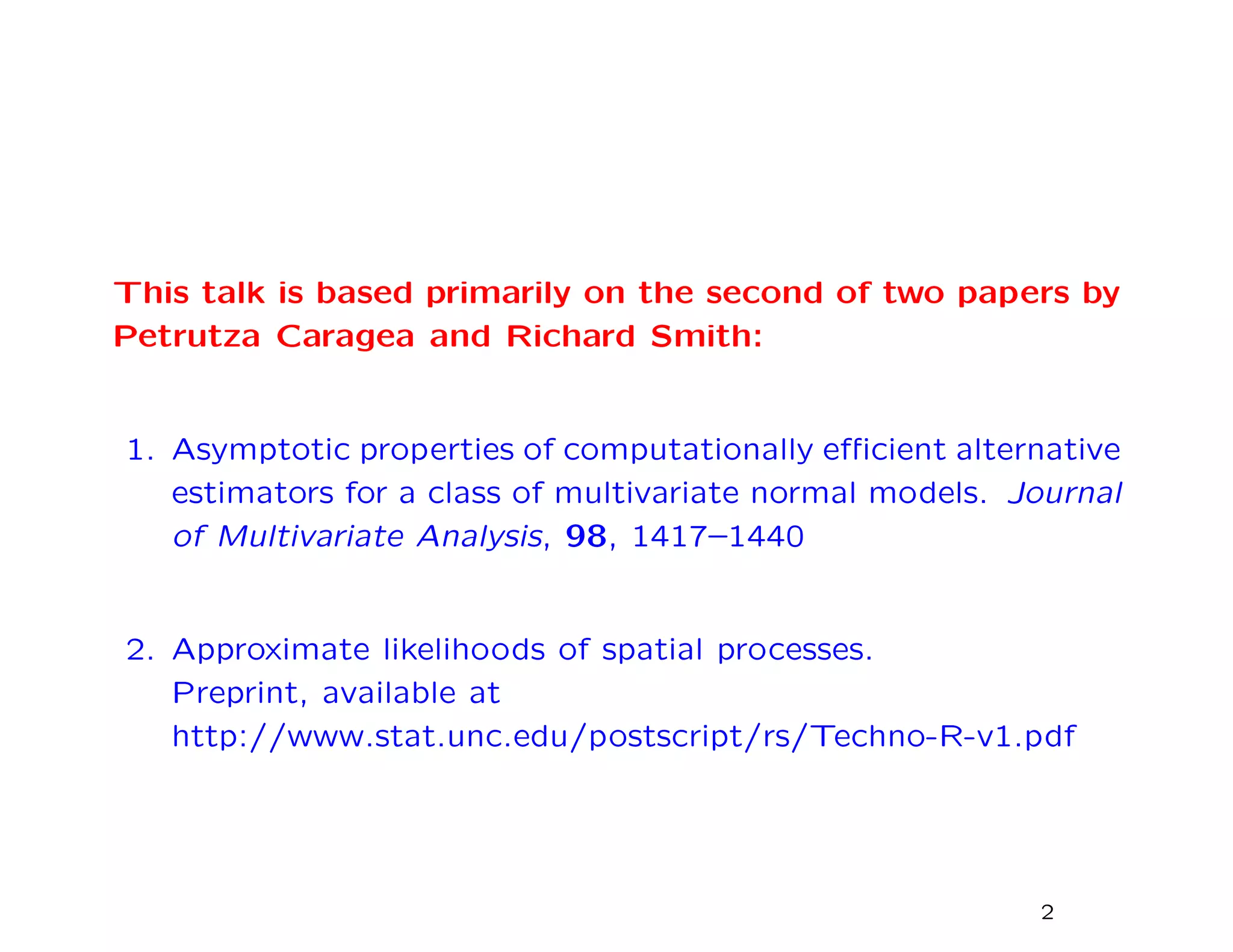 This talk is based primarily on the second of two papers by Petrutza Caragea and Richard Smith:

1. Asymptotic properties of computationally efficient alternative estimators for a class of multivariate normal models. Journal of Multivariate Analysis, 98, 1417–1440

2. Approximate likelihoods of spatial processes. Preprint, available at http://www.stat.unc.edu/postscript/rs/Techno-R-v1.pdf

2